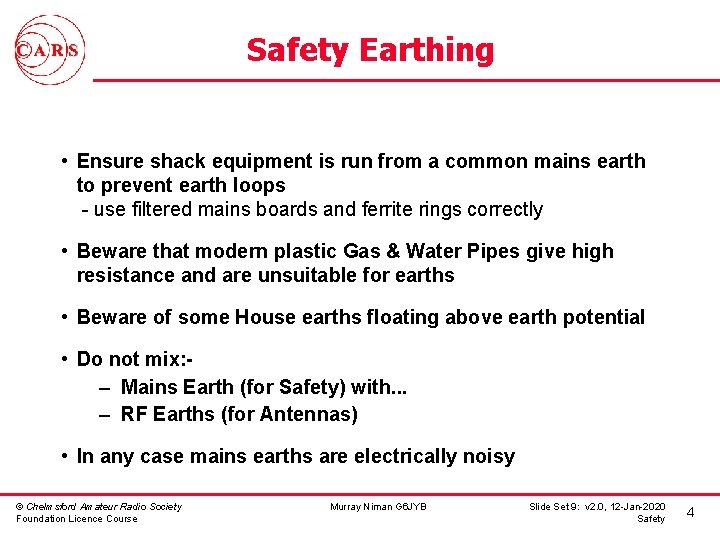 CARS

Safety Earthing

• Ensure shack equipment is run from a common mains earth to prevent earth loops
- use filtered mains boards and ferrite rings correctly

• Beware that modern plastic Gas & Water Pipes give high resistance and are unsuitable for earths

• Beware of some House earths floating above earth potential

• Do not mix:-
– Mains Earth (for Safety) with...
– RF Earths (for Antennas)

• In any case mains earths are electrically noisy

© Chelmsford Amateur Radio Society
Foundation Licence Course

Murray Niman G6JYB

Slide Set 9: v2.0, 12-Jan-2020
Safety

4